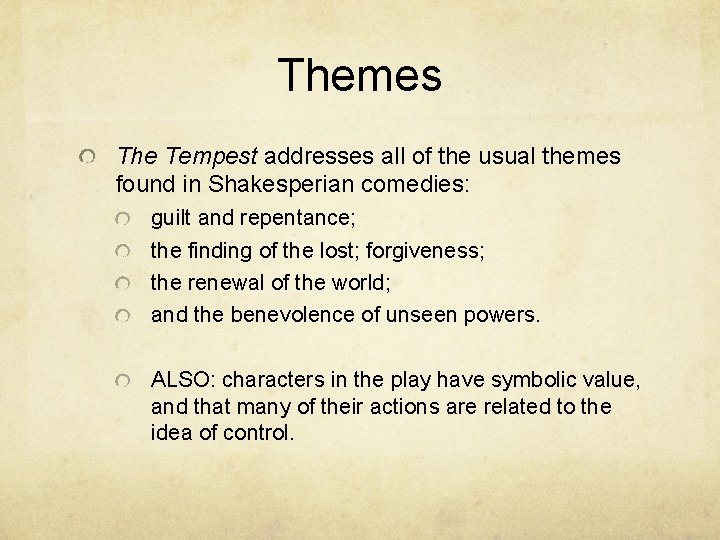 Themes

The Tempest addresses all of the usual themes found in Shakesperian comedies:

guilt and repentance;

the finding of the lost; forgiveness;

the renewal of the world;

and the benevolence of unseen powers.

ALSO: characters in the play have symbolic value, and that many of their actions are related to the idea of control.